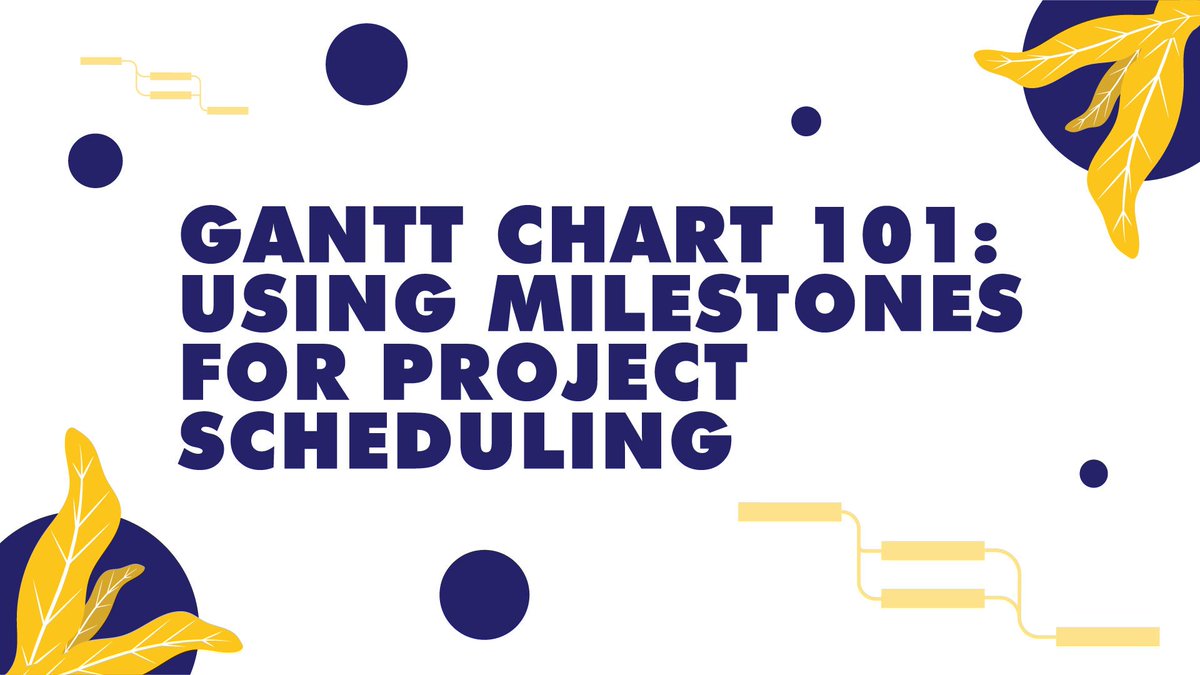 GANTT CHART 101: USING MILESTONES FOR PROJECT SCHEDULING